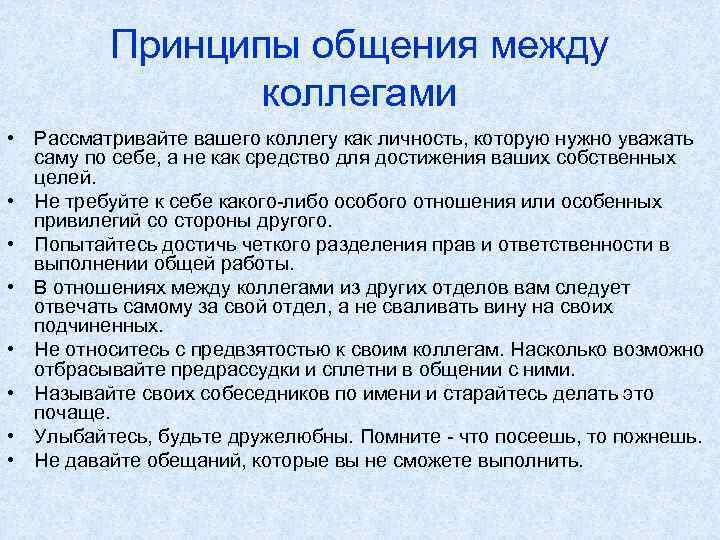 Принципы общения между коллегами

• Рассматривайте вашего коллегу как личность, которую нужно уважать саму по себе, а не как средство для достижения ваших собственных целей.
• Не требуйте к себе какого-либо особого отношения или особенных привилегий со стороны другого.
• Попытайтесь достичь четкого разделения прав и ответственности в выполнении общей работы.
• В отношениях между коллегами из других отделов вам следует отвечать самому за свой отдел, а не сваливать вину на своих подчиненных.
• Не относитесь с предвзятостью к своим коллегам. Насколько возможно отбрасывайте предрассудки и сплетни в общении с ними.
• Называйте своих собеседников по имени и старайтесь делать это почаще.
• Улыбайтесь, будьте дружелюбны. Помните - что посеешь, то пожнешь.
• Не давайте обещаний, которые вы не сможете выполнить.